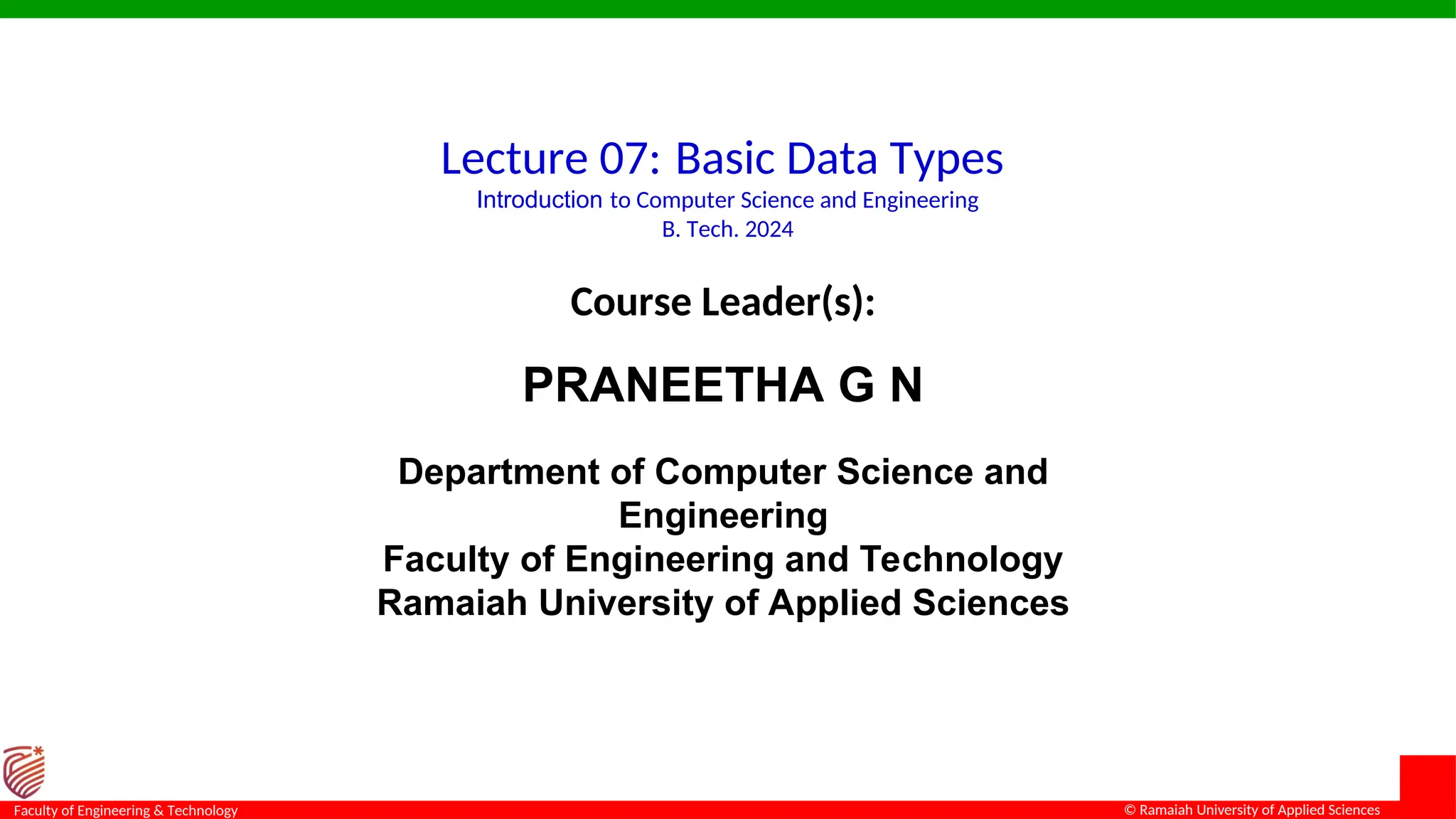 Lecture 07: Basic Data Types
Introduction to Computer Science and Engineering
B. Tech. 2024

Course Leader(s):

PRANEETHA G N

Department of Computer Science and Engineering
Faculty of Engineering and Technology
Ramaiah University of Applied Sciences

Faculty of Engineering & Technology
© Ramaiah University of Applied Sciences